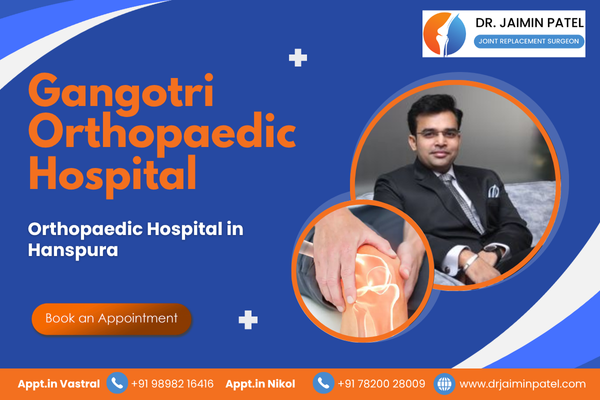 DR. JAIMIN PATEL
JOINT REPLACEMENT SURGEON

Gangotri Orthopaedic Hospital

Orthopaedic Hospital in Hanspura

Book an Appointment

Appt.in Vastral +91 98982 16416 Appt.in Nikol +91 78200 28009 www.drjaiminpatel.com